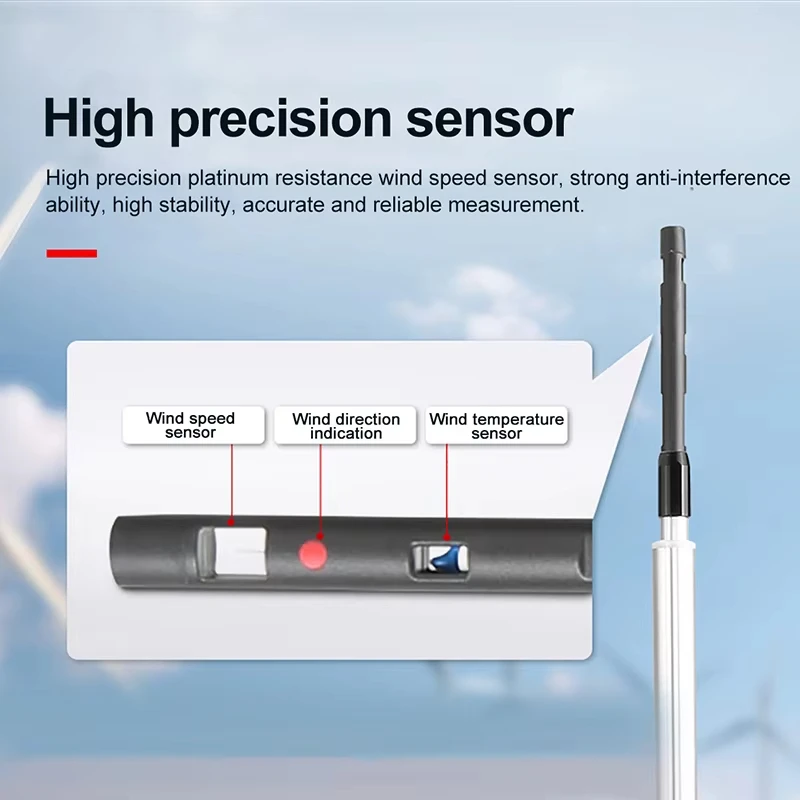 High precision sensor

High precision platinum resistance wind speed sensor, strong anti-interference ability, high stability, accurate and reliable measurement.

Wind speed sensor

Wind direction indication

Wind temperature sensor